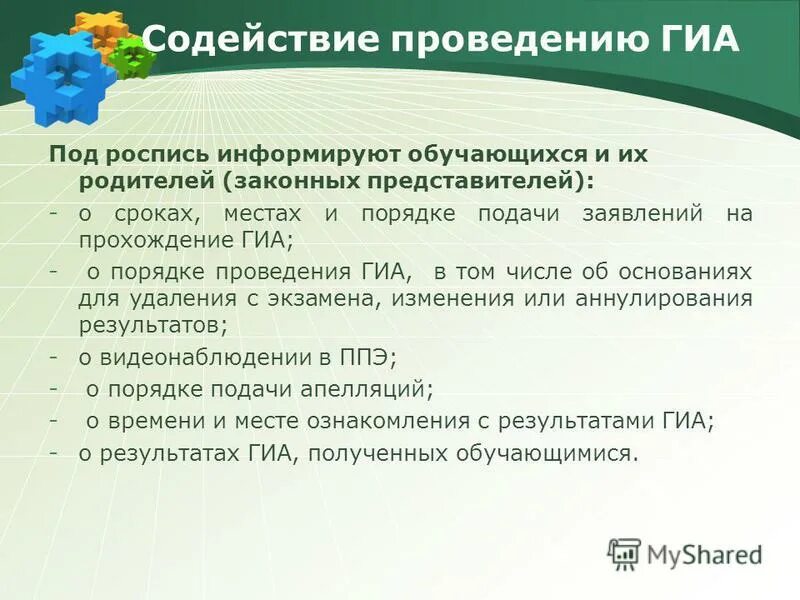 Содействие проведению ГИА

Под роспись информируют обучающихся и их родителей (законных представителей):

- о сроках, местах и порядке подачи заявлений на прохождение ГИА;
- о порядке проведения ГИА, в том числе об основаниях для удаления с экзамена, изменения или аннулирования результатов;
- о видеонаблюдении в ППЭ;
- о порядке подачи апелляций;
- о времени и месте ознакомления с результатами ГИА;
- о результатах ГИА, полученных обучающимися.

MyShared